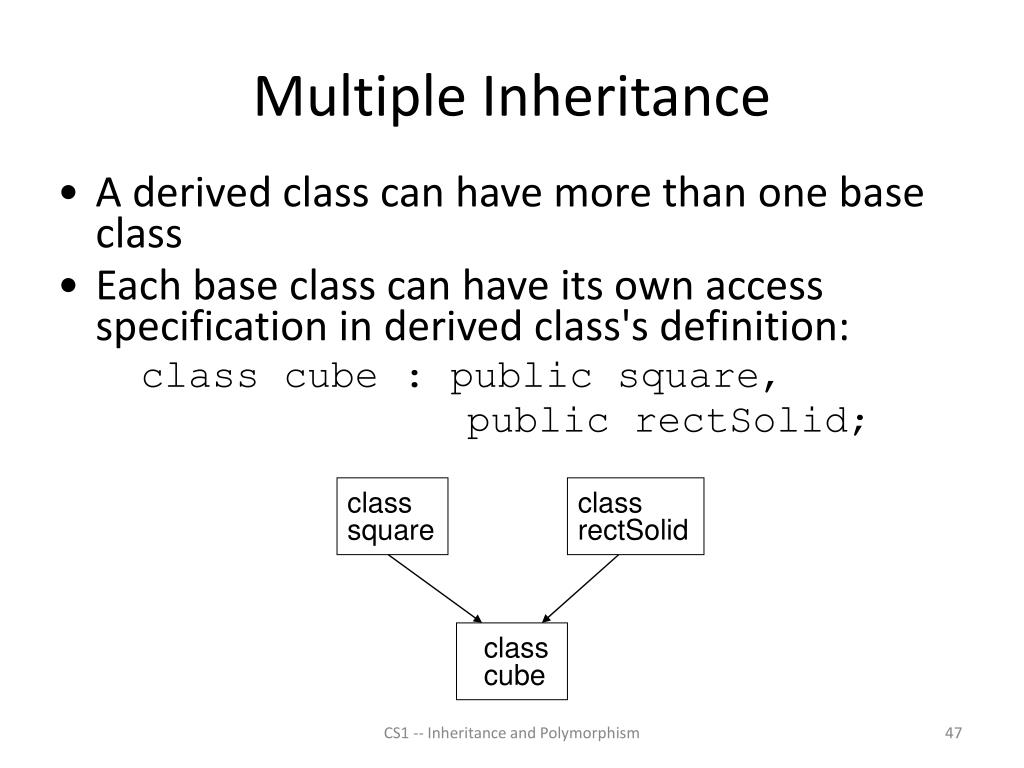 Multiple Inheritance

• A derived class can have more than one base class
• Each base class can have its own access specification in derived class's definition:

class cube : public square,
public rectSolid;

class square

class rectSolid

class cube

CS1 -- Inheritance and Polymorphism

47